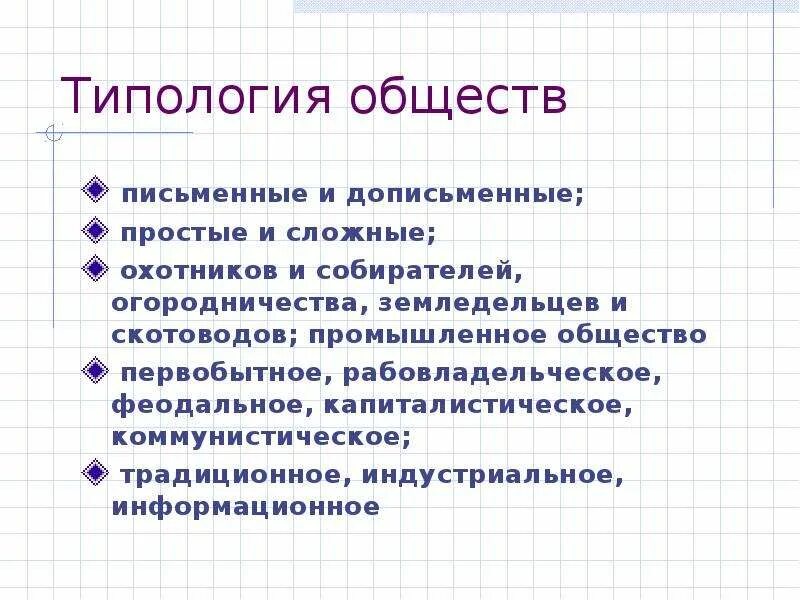 Типология обществ

письменные и дописьменные;

простые и сложные;

охотников и собирателей, огородничества, земледельцев и скотоводов; промышленное общество

первобытное, рабовладельческое, феодальное, капиталистическое, коммунистическое;

традиционное, индустриальное, информационное